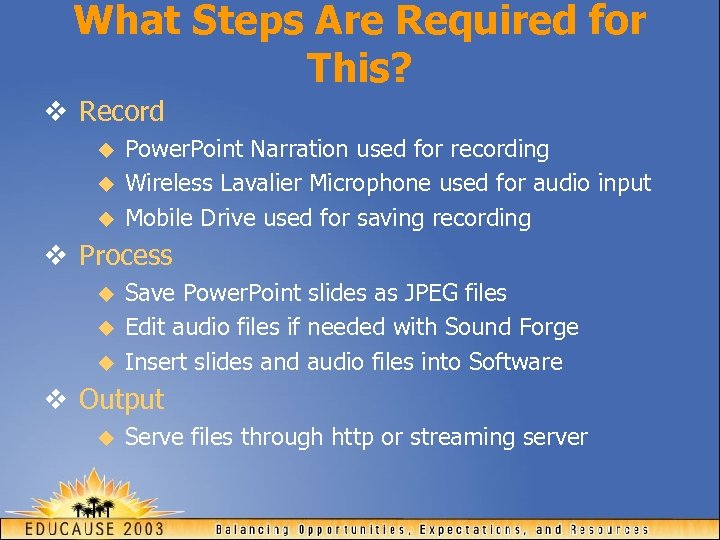 What Steps Are Required for This?

❖ Record
◆ PowerPoint Narration used for recording
◆ Wireless Lavalier Microphone used for audio input
◆ Mobile Drive used for saving recording

❖ Process
◆ Save PowerPoint slides as JPEG files
◆ Edit audio files if needed with Sound Forge
◆ Insert slides and audio files into Software

❖ Output
◆ Serve files through http or streaming server

EDUCAUSE 2003
Balancing Opportunities, Expectations, and Resources